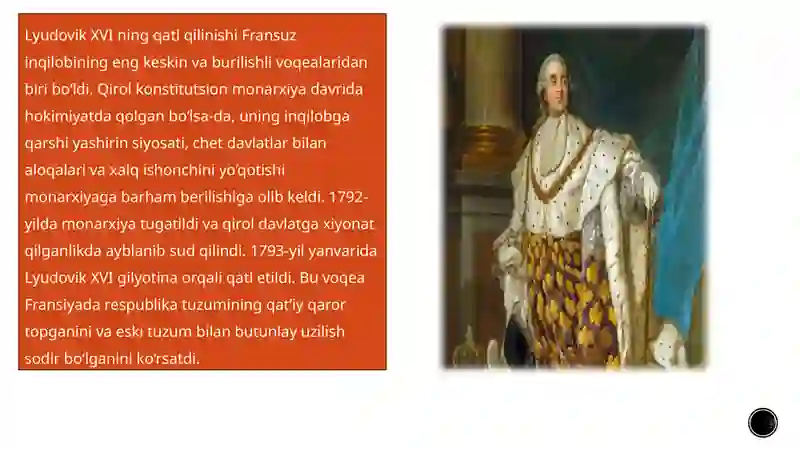 Lyudovik XVI ning qatl qilinishi Fransuz inqilobining eng keskin va burilishli voqealaridan biri bo'ldi. Qirol konstitutsion monarxiya davrida hokimiyatda qolgan bo'lsa-da, uning inqilobga qarshi yashirin siyosati, chet davlatlar bilan aloqalari va xalq ishonchini yo'qotishi monarxiyaga barham berilishiga olib keldi. 1792-yilda monarxiya tugatildi va qirol davlatga xiyonat qilganlikda ayblanib sud qilindi. 1793-yil yanvarida Lyudovik XVI gilyotina orqali qatl etildi. Bu voqea Fransiyada respublika tuzumining qat'iy qaror topganini va eski tuzum bilan butunlay uzilish sodir bo'lganini ko'rsatdi.